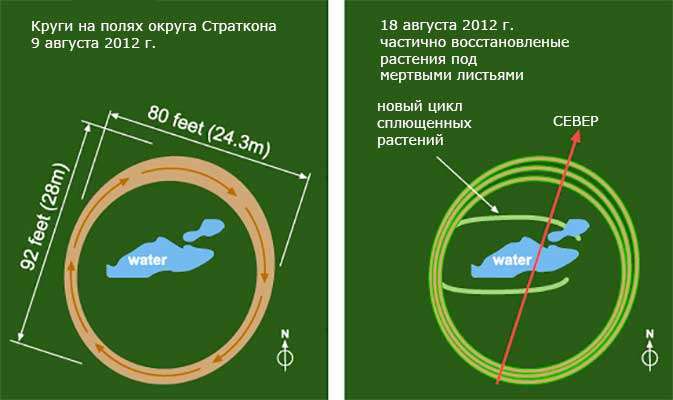 Круги на полях округа Страткона
9 августа 2012 г.

80 feet (24.3m)

92 feet (28m)

water

N

18 августа 2012 г.
частично восстановленые
растения под
мертвыми листьями

новый цикл
сплющенных
растений

СЕВЕР

water

N